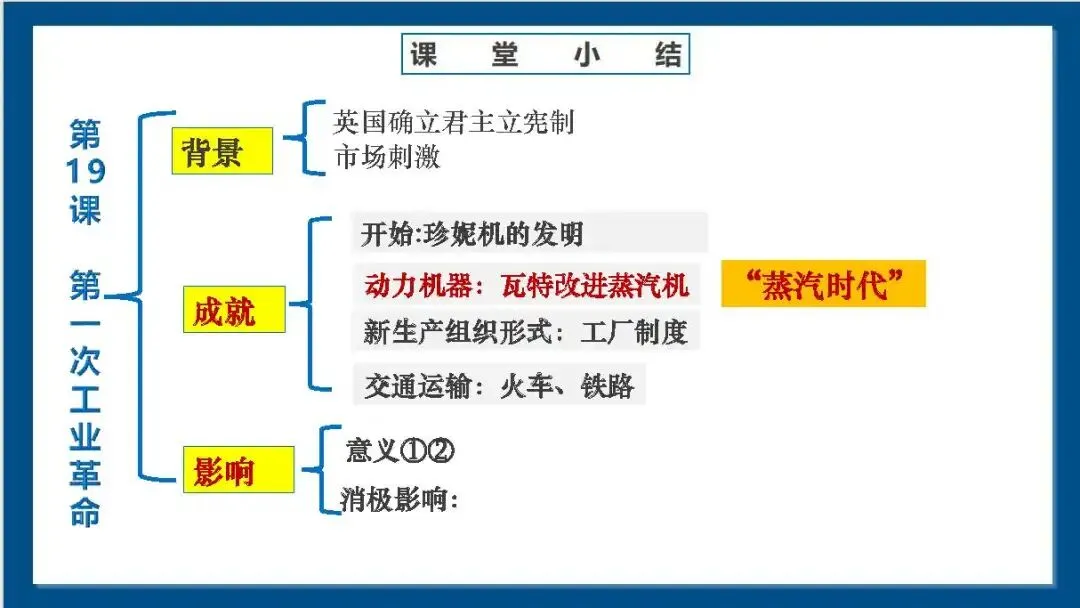 课 堂 小 结

第19课 第一次工业革命

背景
英国确立君主立宪制
市场刺激

成就
开始:珍妮机的发明
动力机器：瓦特改进蒸汽机
“蒸汽时代”
新生产组织形式：工厂制度
交通运输：火车、铁路

影响
意义①②
消极影响: